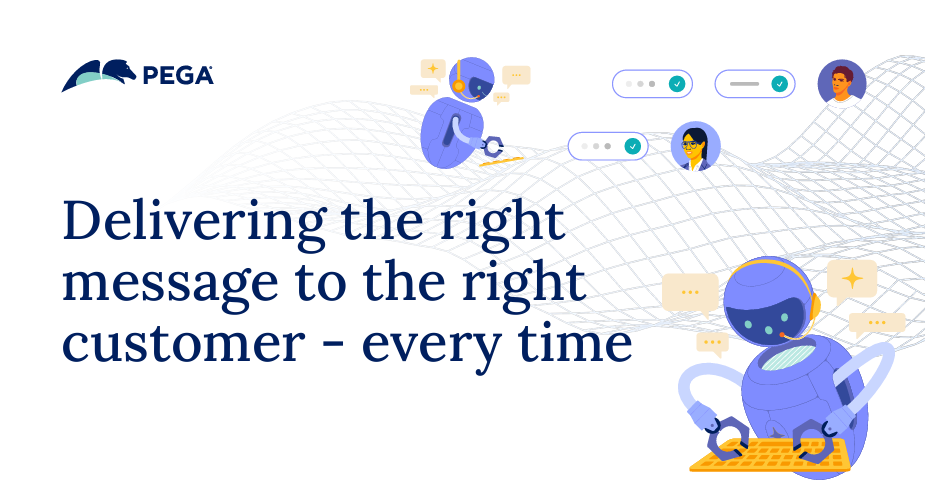 PEGA

Delivering the right message to the right customer - every time